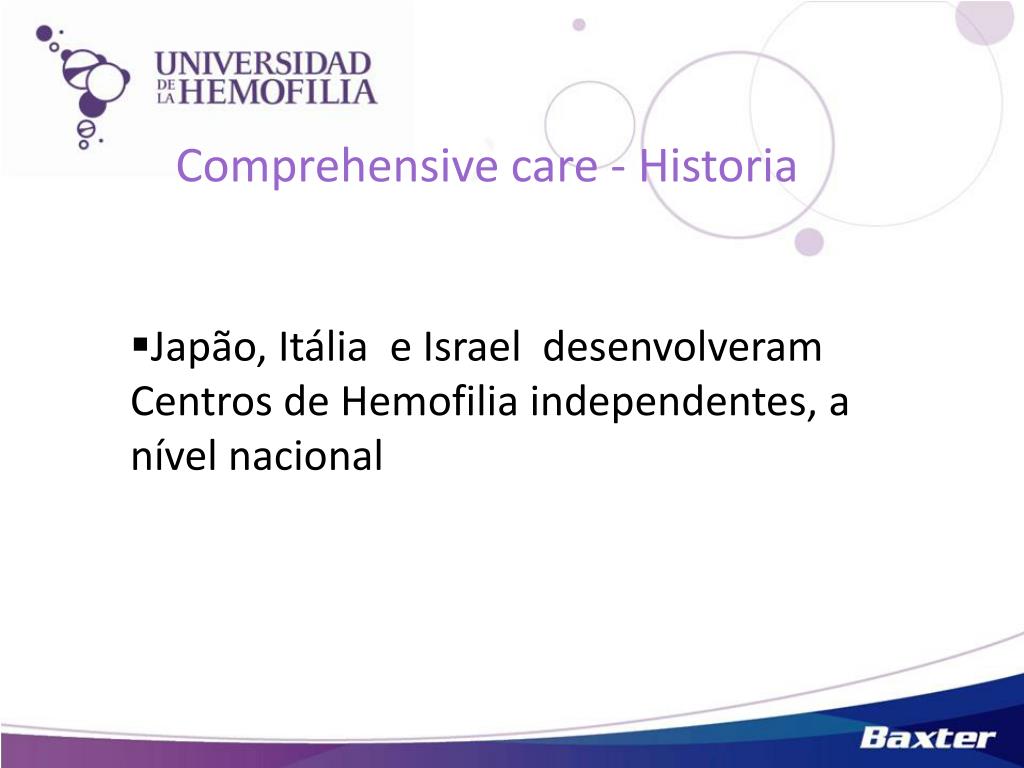 UNIVERSIDAD DE LA HEMOFILIA

Comprehensive care - Historia

▪Japão, Itália e Israel desenvolveram Centros de Hemofilia independentes, a nível nacional

Baxter